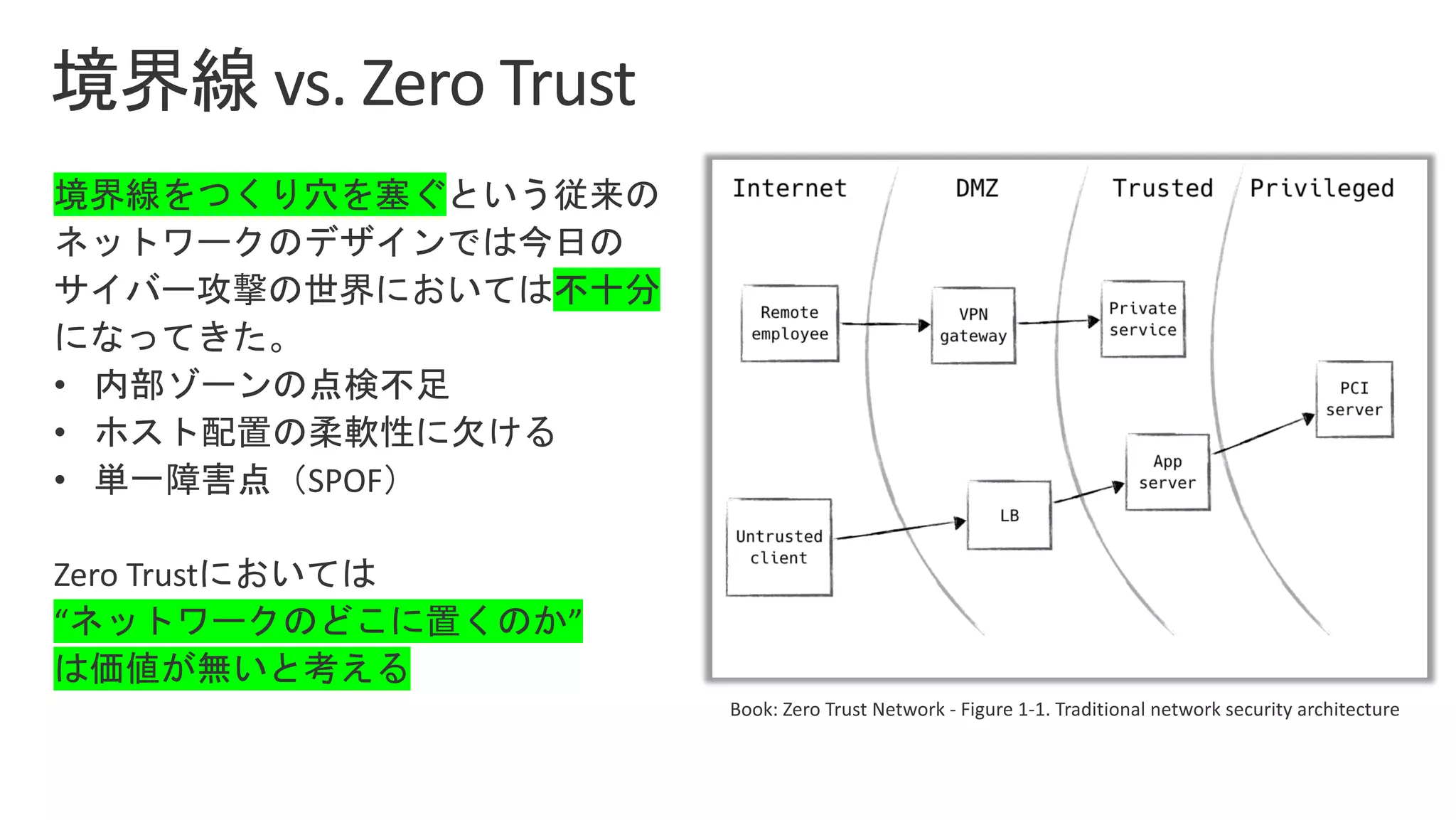 境界線 vs. Zero Trust

境界線をつくり穴を塞ぐという従来のネットワークのデザインでは今日のサイバー攻撃の世界においては不十分になってきた。
• 内部ゾーンの点検不足
• ホスト配置の柔軟性に欠ける
• 単一障害点（SPOF）

Zero Trustにおいては
“ネットワークのどこに置くのか”
は価値が無いと考える

Internet
DMZ
Trusted
Privileged

Remote employee
VPN gateway
Private service
PCI server
App server
LB
Untrusted client

Book: Zero Trust Network - Figure 1-1. Traditional network security architecture